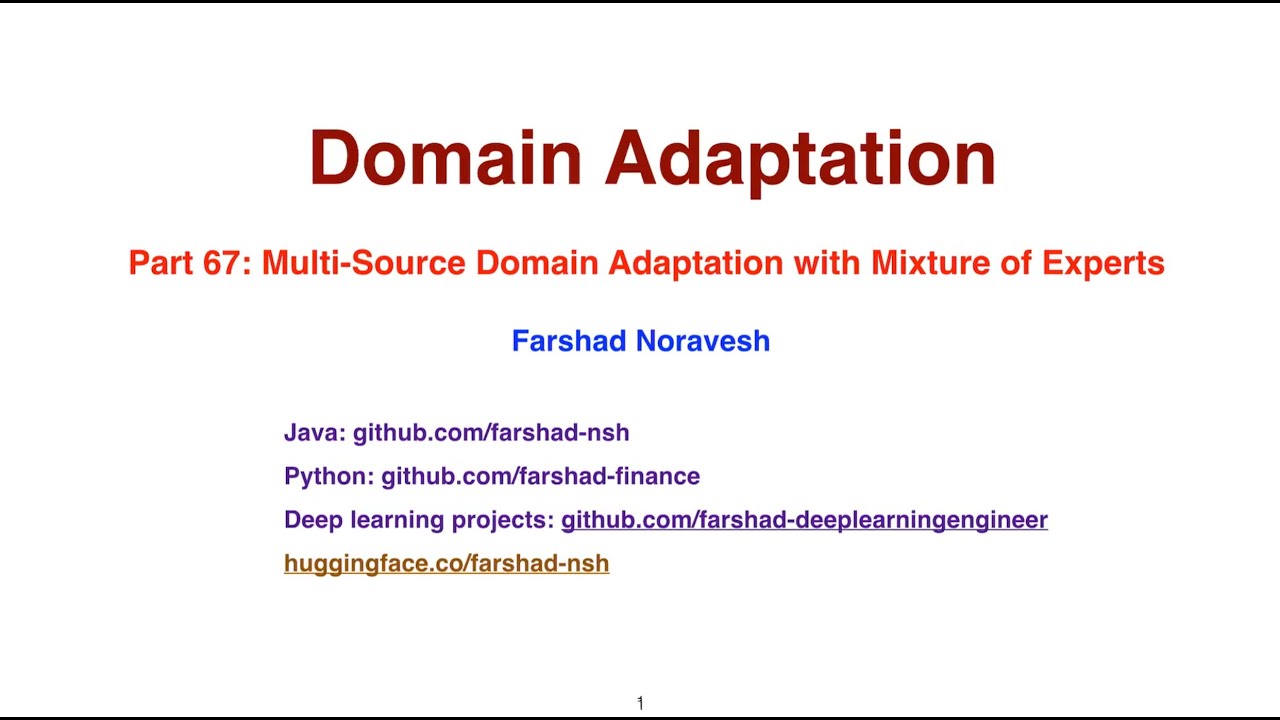 Domain Adaptation

Part 67: Multi-Source Domain Adaptation with Mixture of Experts

Farshad Noravesh

Java: github.com/farshad-nsh

Python: github.com/farshad-finance

Deep learning projects: github.com/farshad-deeplearningengineer

huggingface.co/farshad-nsh

1